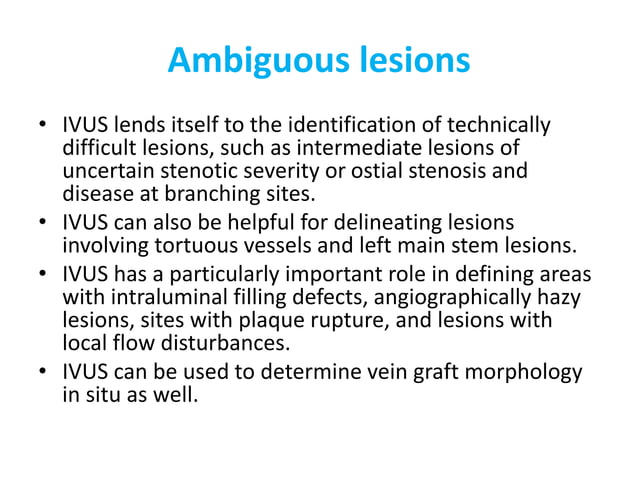 Ambiguous lesions

• IVUS lends itself to the identification of technically difficult lesions, such as intermediate lesions of uncertain stenotic severity or ostial stenosis and disease at branching sites.
• IVUS can also be helpful for delineating lesions involving tortuous vessels and left main stem lesions.
• IVUS has a particularly important role in defining areas with intraluminal filling defects, angiographically hazy lesions, sites with plaque rupture, and lesions with local flow disturbances.
• IVUS can be used to determine vein graft morphology in situ as well.